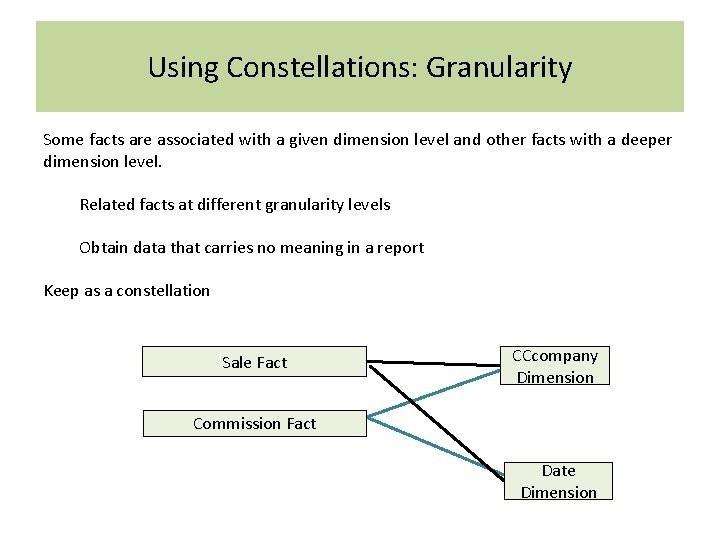 Using Constellations: Granularity

Some facts are associated with a given dimension level and other facts with a deeper dimension level.

Related facts at different granularity levels

Obtain data that carries no meaning in a report

Keep as a constellation

Sale Fact

Commission Fact

CCcompany Dimension

Date Dimension